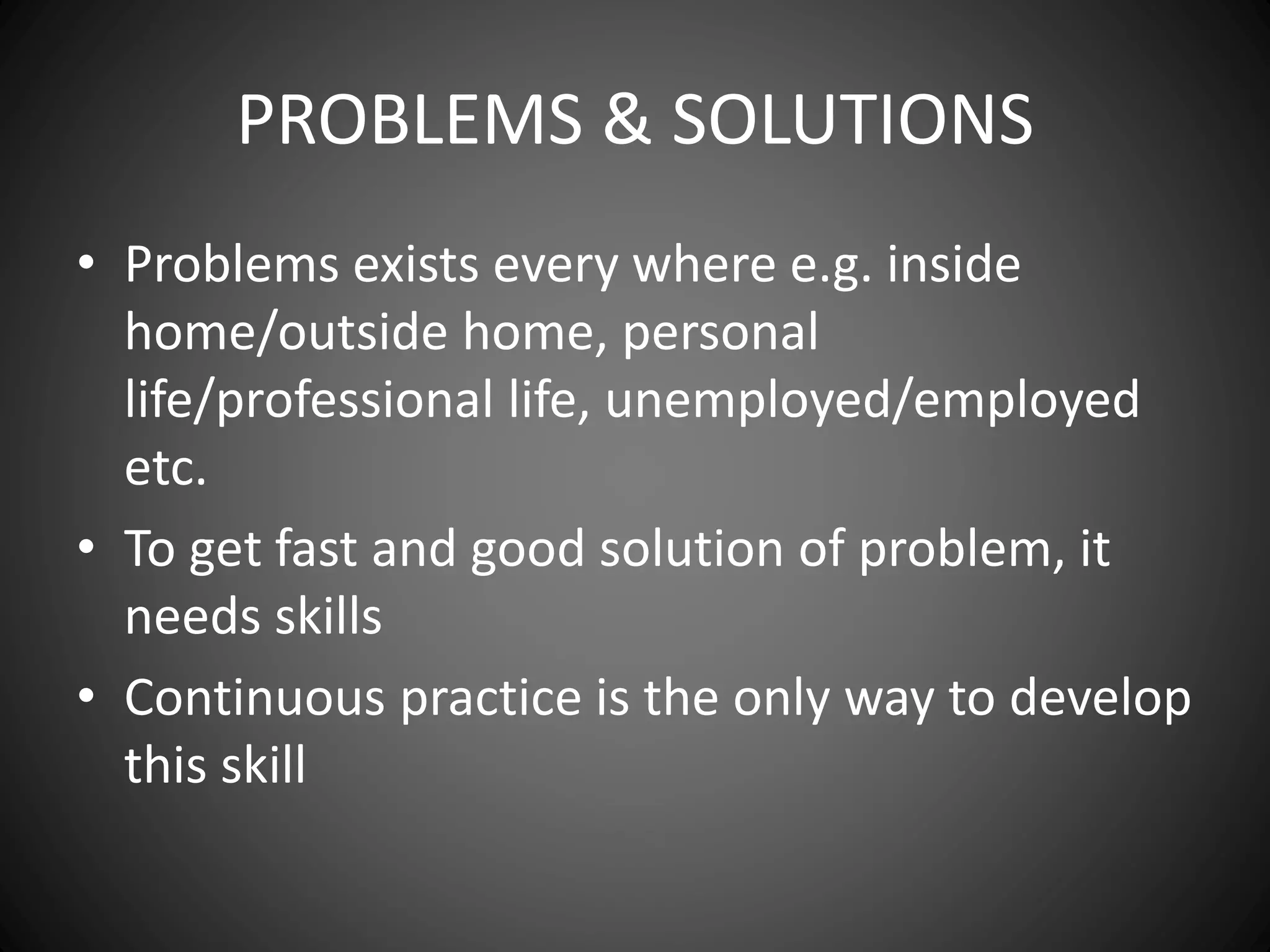 PROBLEMS & SOLUTIONS

• Problems exists every where e.g. inside home/outside home, personal life/professional life, unemployed/employed etc.

• To get fast and good solution of problem, it needs skills

• Continuous practice is the only way to develop this skill